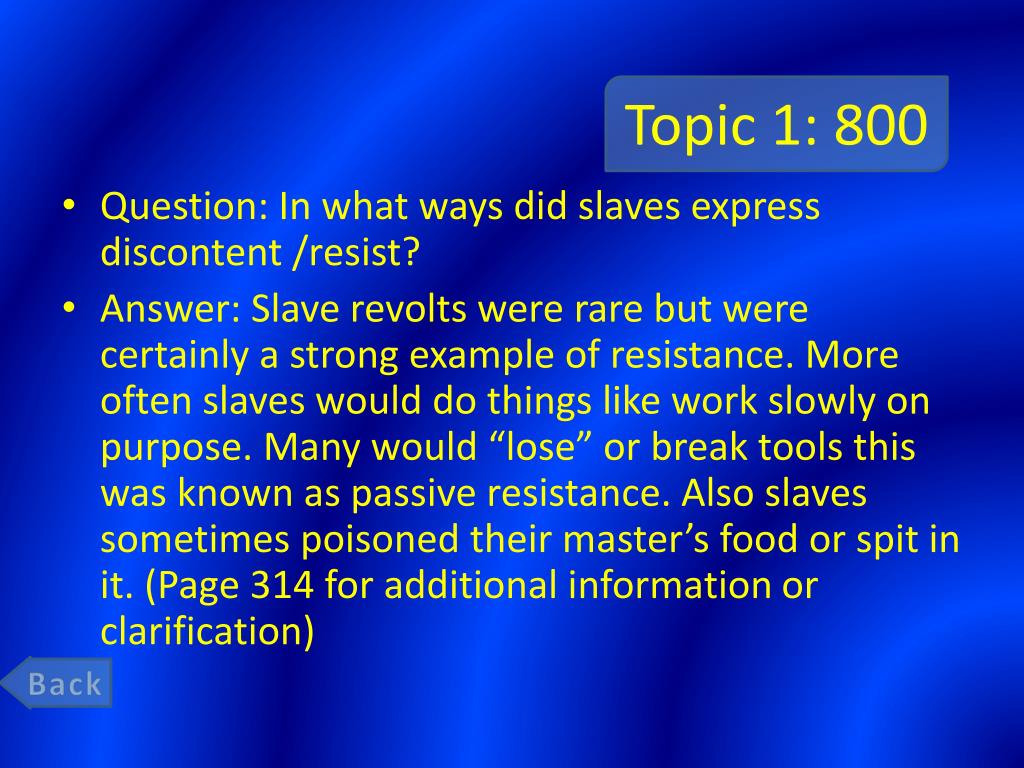 Topic 1: 800

• Question: In what ways did slaves express discontent /resist?

• Answer: Slave revolts were rare but were certainly a strong example of resistance. More often slaves would do things like work slowly on purpose. Many would “lose” or break tools this was known as passive resistance. Also slaves sometimes poisoned their master’s food or spit in it. (Page 314 for additional information or clarification)

Back